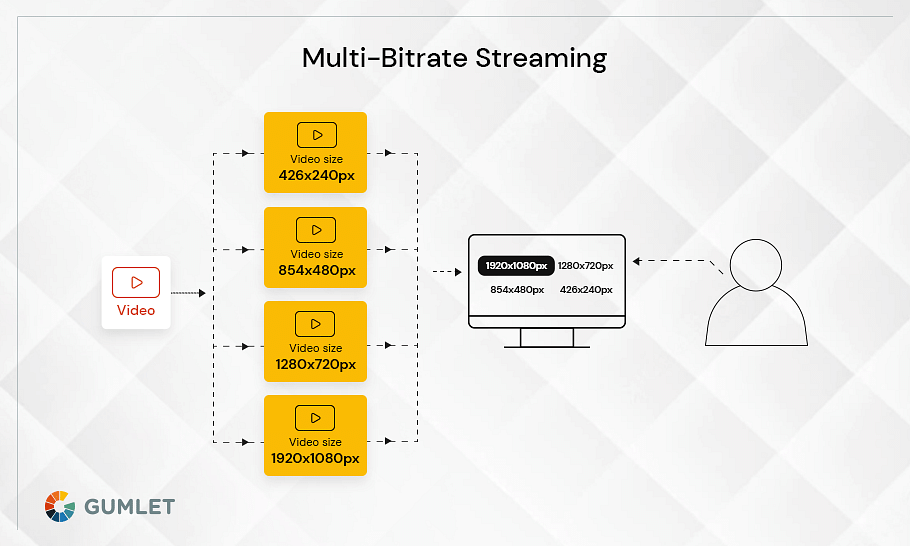 Multi-Bitrate Streaming

Video

Video size
426x240px

Video size
854x480px

Video size
1280x720px

Video size
1920x1080px

1920x1080px 1280x720px
854x480px 426x240px

GUMLET